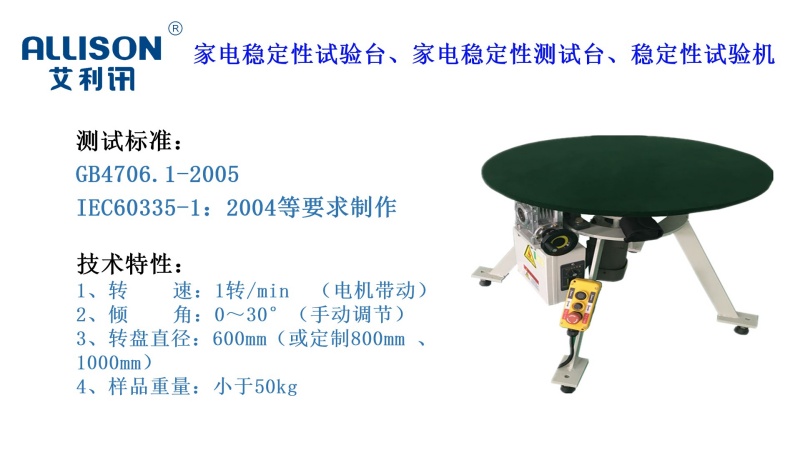 ALLISON®
艾利讯

家电稳定性试验台、家电稳定性测试台、稳定性试验机

测试标准：
GB4706.1-2005
IEC60335-1：2004等要求制作

技术特性：
1、转　速：1转/min　（电机带动）
2、倾　角：0～30°（手动调节）
3、转盘直径：600mm（或定制800mm 、1000mm）
4、样品重量：小于50kg